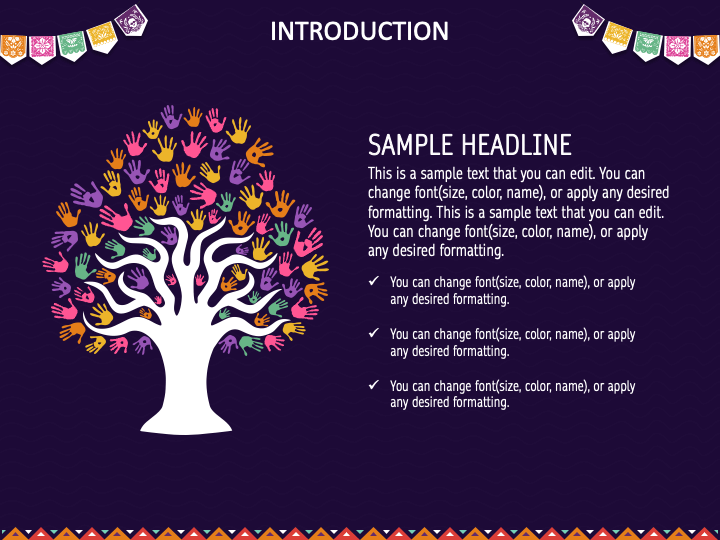 INTRODUCTION

SAMPLE HEADLINE

This is a sample text that you can edit. You can change font(size, color, name), or apply any desired formatting. This is a sample text that you can edit. You can change font(size, color, name), or apply any desired formatting.

✓ You can change font(size, color, name), or apply any desired formatting.

✓ You can change font(size, color, name), or apply any desired formatting.

✓ You can change font(size, color, name), or apply any desired formatting.